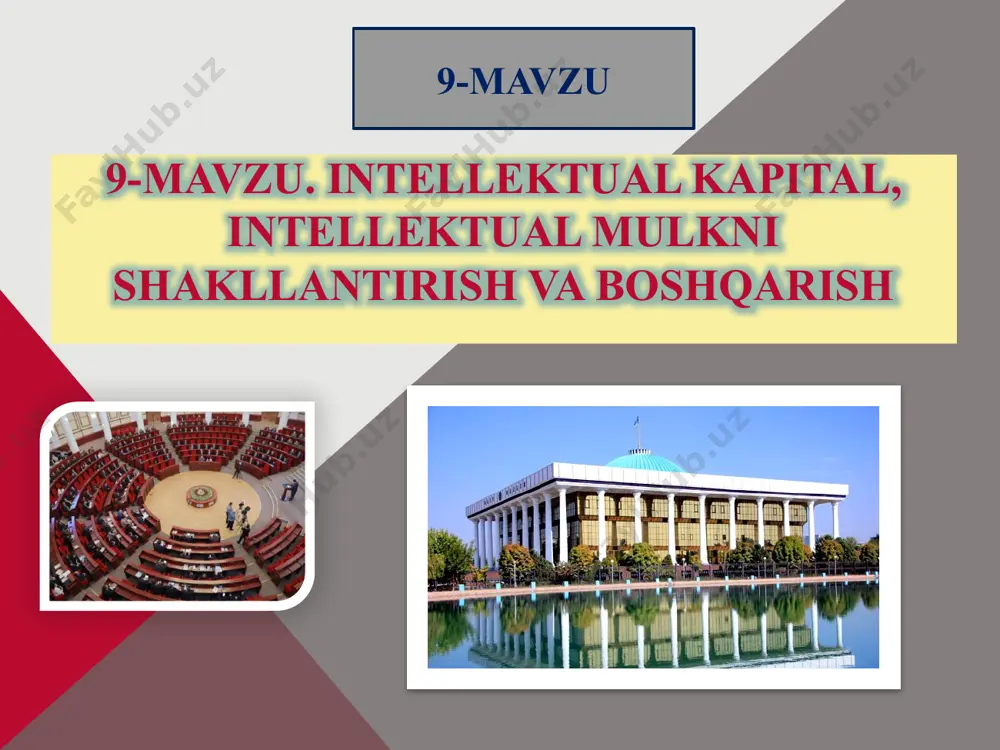 9-MAVZU

9-MAVZU. INTELLEKTUAL KAPITAL, INTELLEKTUAL MULKNI SHAKLLANTIRISH VA BOSHQARISH

FaylHub.uz